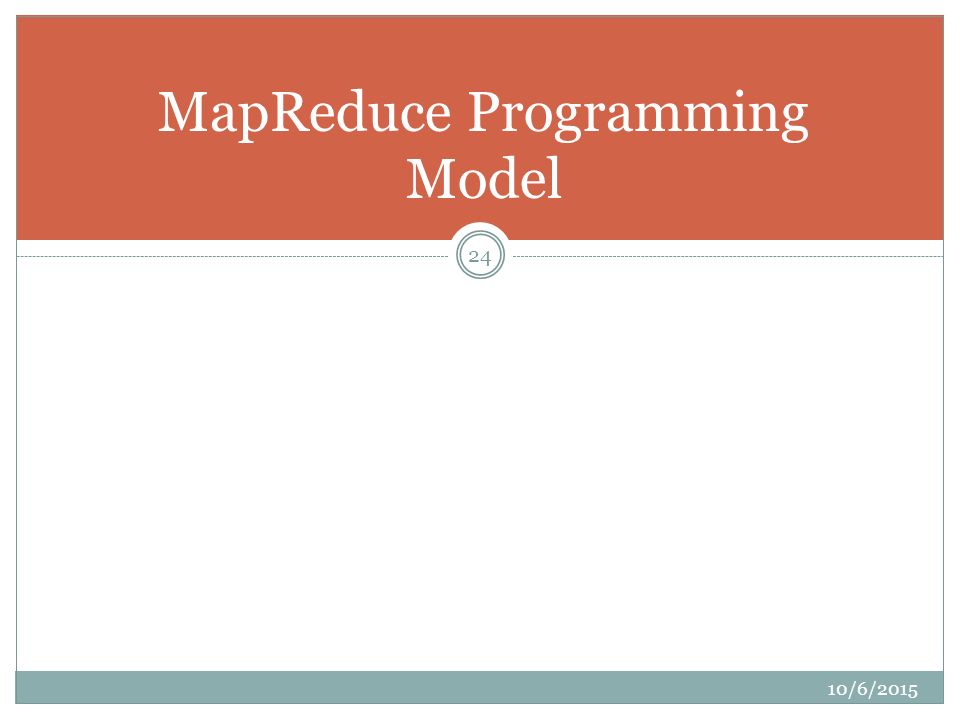 MapReduce Programming Model

24

10/6/2015